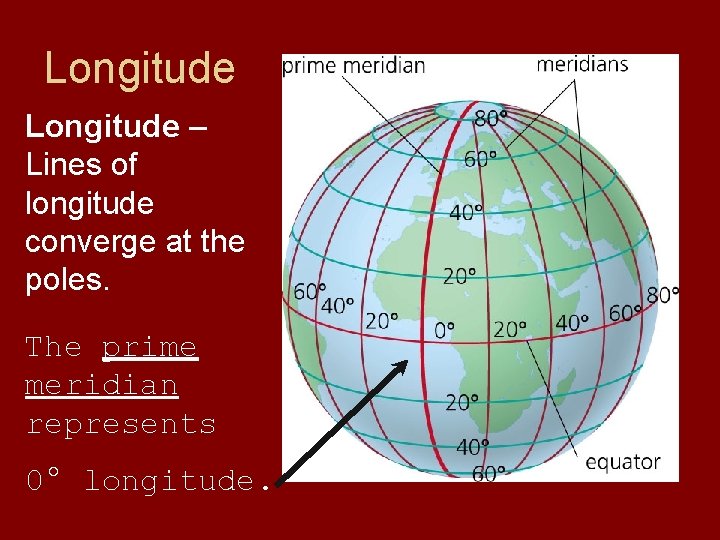 Longitude

Longitude – Lines of longitude converge at the poles.

The prime meridian represents 0° longitude.

prime meridian

meridians

80°
60°
40°
20°
60°
40°
20°
0°
20°
40°
60°
80°
20°
40°
60°

equator